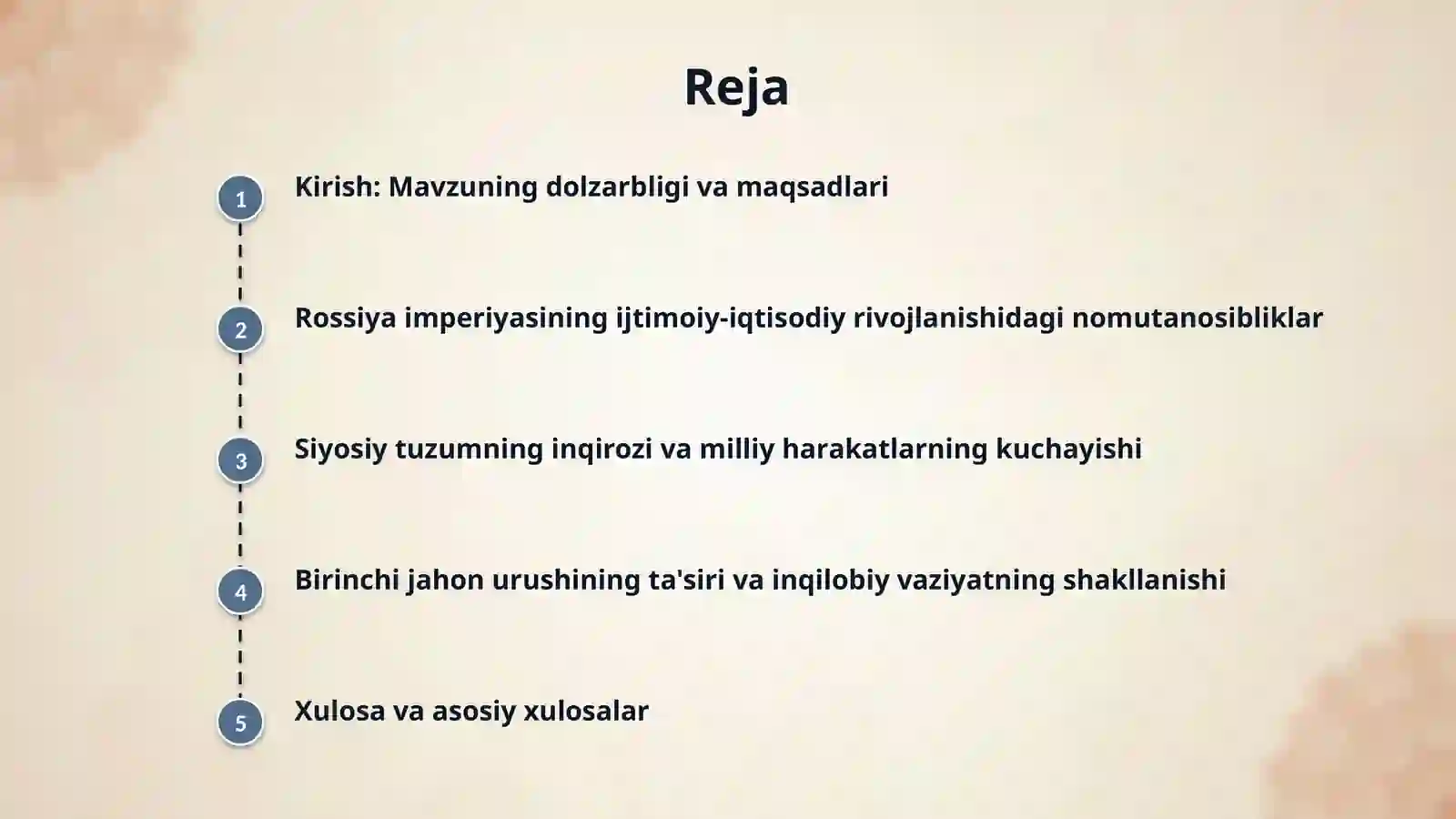 Reja

1
Kirish: Mavzuning dolzarbligi va maqsadlari

2
Rossiya imperiyasining ijtimoiy-iqtisodiy rivojlanishidagi nomutanosibliklar

3
Siyosiy tuzumning inqirozi va milliy harakatlarning kuchayishi

4
Birinchi jahon urushining ta'siri va inqilobiy vaziyatning shakllanishi

5
Xulosa va asosiy xulosalar